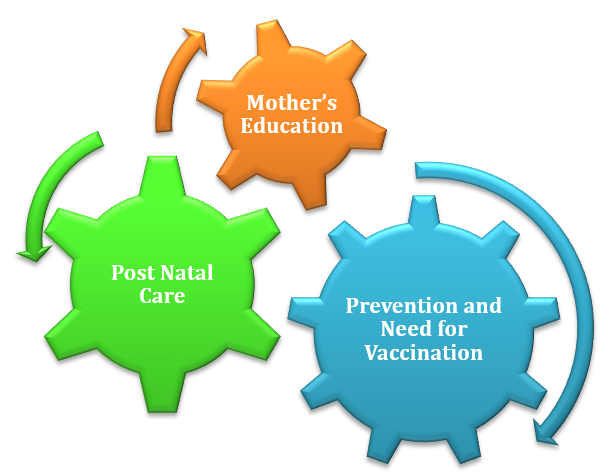 Mother's Education

Post Natal Care

Prevention and Need for Vaccination